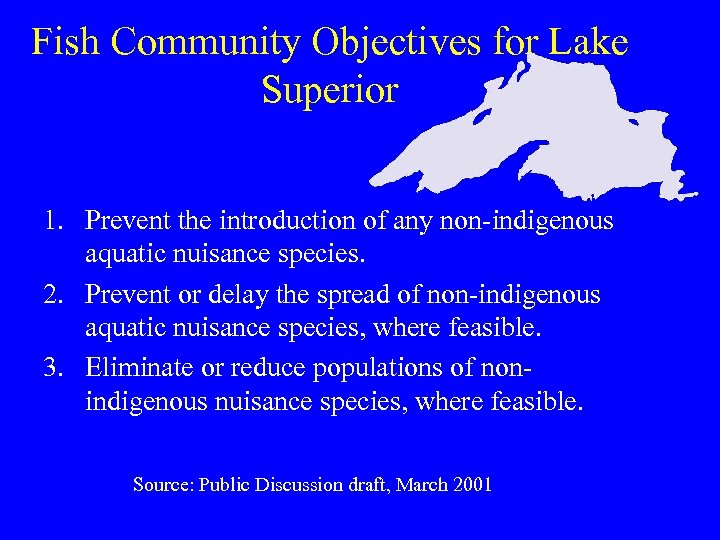 Fish Community Objectives for Lake Superior

1. Prevent the introduction of any non-indigenous aquatic nuisance species.
2. Prevent or delay the spread of non-indigenous aquatic nuisance species, where feasible.
3. Eliminate or reduce populations of non-indigenous nuisance species, where feasible.

Source: Public Discussion draft, March 2001